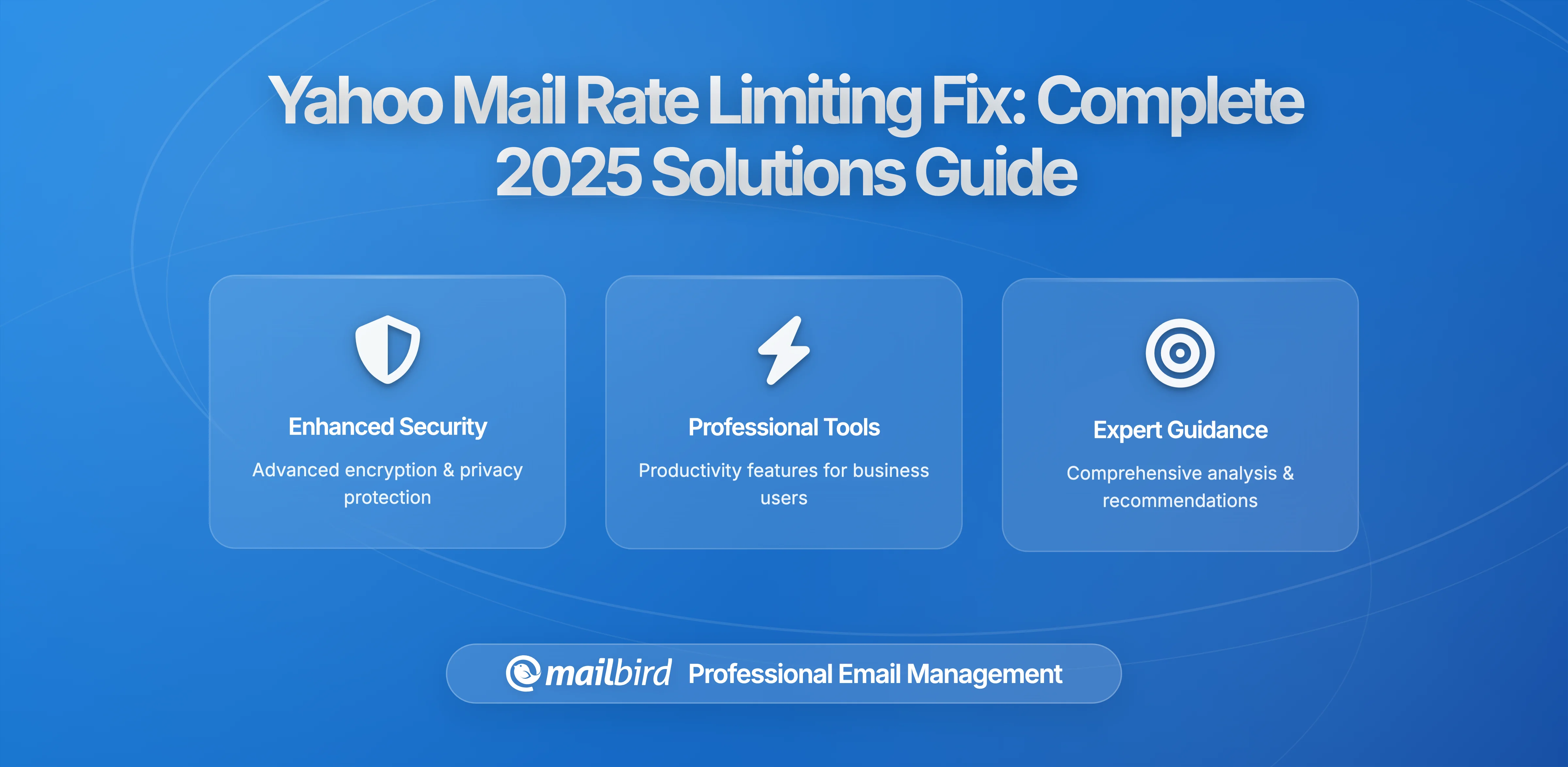 Yahoo Mail Rate Limiting Fix: Complete 2025 Solutions Guide

Enhanced Security

Advanced encryption & privacy protection

Professional Tools

Productivity features for business users

Expert Guidance

Comprehensive analysis & recommendations

mailbird Professional Email Management